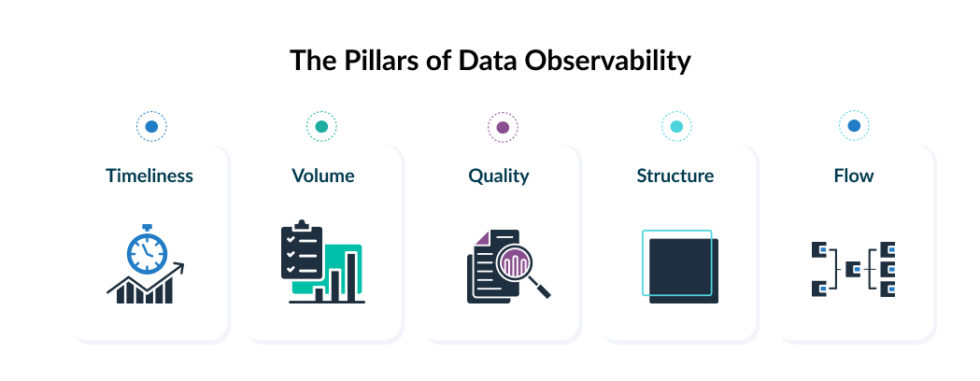 The Pillars of Data Observability

Timeliness

Volume

Quality

Structure

Flow